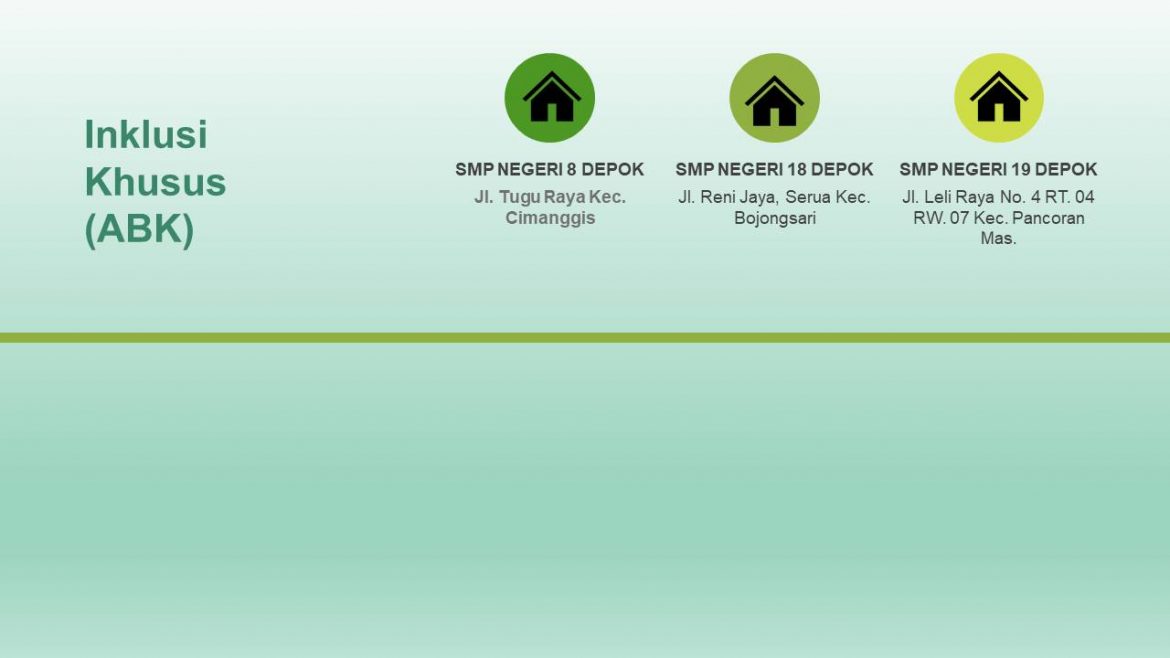 Inklusi Khusus (ABK)

SMP NEGERI 8 DEPOK
Jl. Tugu Raya Kec. Cimanggis

SMP NEGERI 18 DEPOK
Jl. Reni Jaya, Serua Kec. Bojongsari

SMP NEGERI 19 DEPOK
Jl. Leli Raya No. 4 RT. 04 RW. 07 Kec. Pancoran Mas.